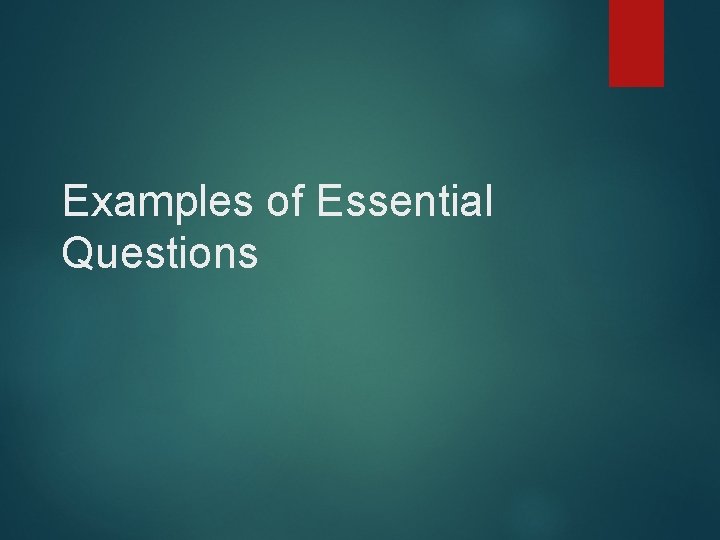 Examples of Essential Questions